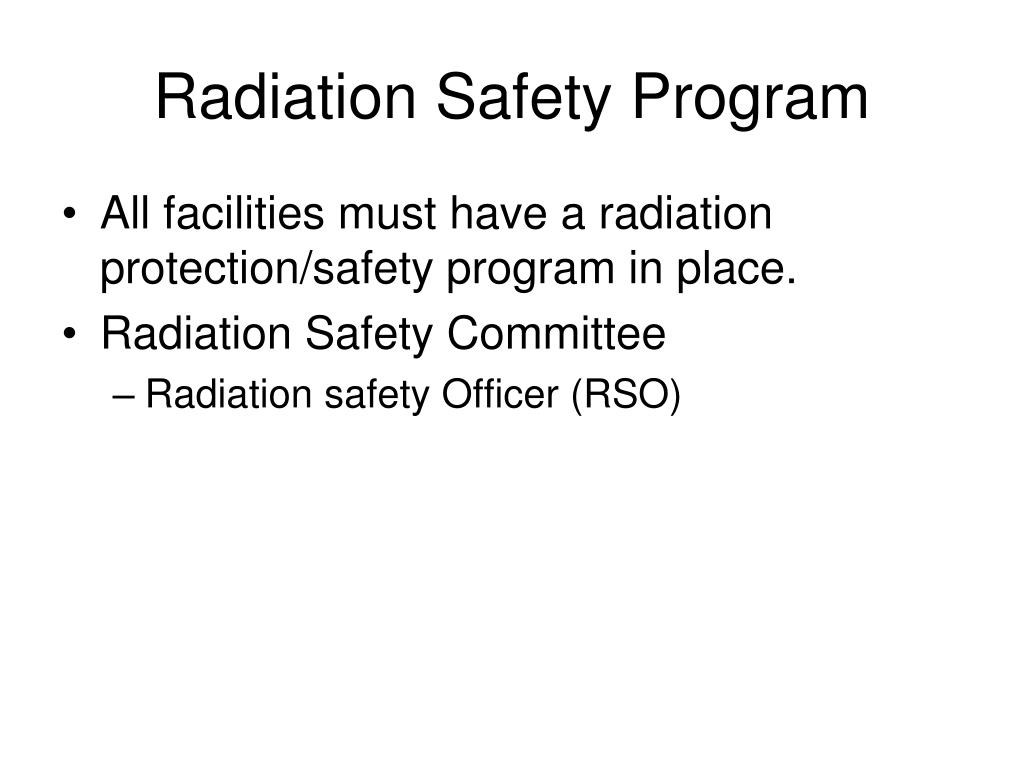 Radiation Safety Program

• All facilities must have a radiation protection/safety program in place.
• Radiation Safety Committee
– Radiation safety Officer (RSO)